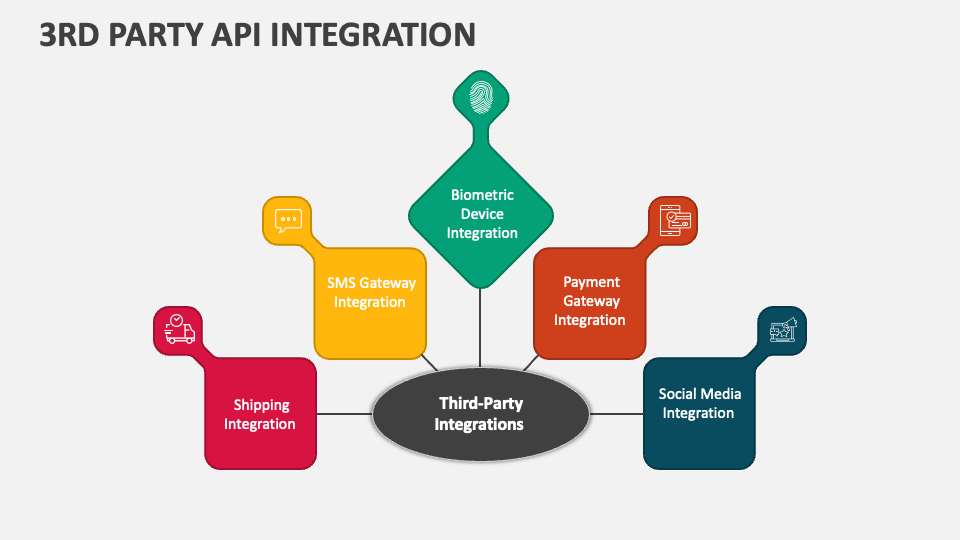 3RD PARTY API INTEGRATION

Biometric Device Integration

SMS Gateway Integration

Payment Gateway Integration

Shipping Integration

Third-Party Integrations

Social Media Integration